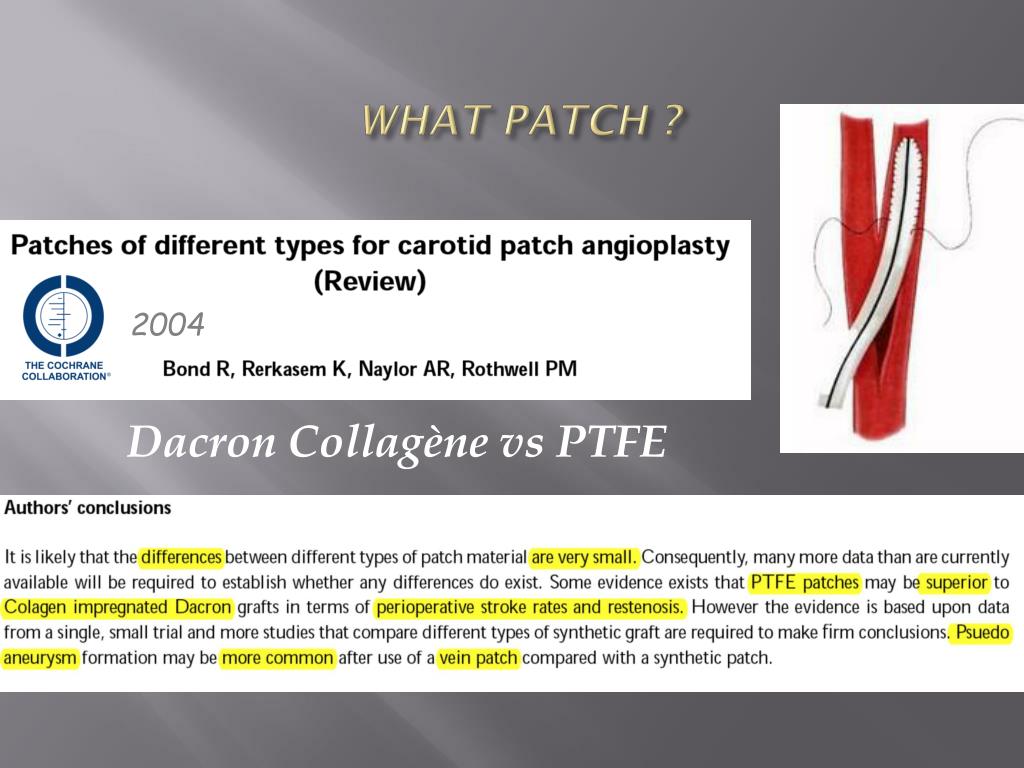 WHAT PATCH ?

Patches of different types for carotid patch angioplasty (Review)

THE COCHRANE COLLABORATION®

2004

Bond R, Rerkasem K, Naylor AR, Rothwell PM

Dacron Collagène vs PTFE

Authors' conclusions

It is likely that the differences between different types of patch material are very small. Consequently, many more data than are currently available will be required to establish whether any differences do exist. Some evidence exists that PTFE patches may be superior to Colagen impregnated Dacron grafts in terms of perioperative stroke rates and restenosis. However the evidence is based upon data from a single, small trial and more studies that compare different types of synthetic graft are required to make firm conclusions. Psuedo aneurysm formation may be more common after use of a vein patch compared with a synthetic patch.